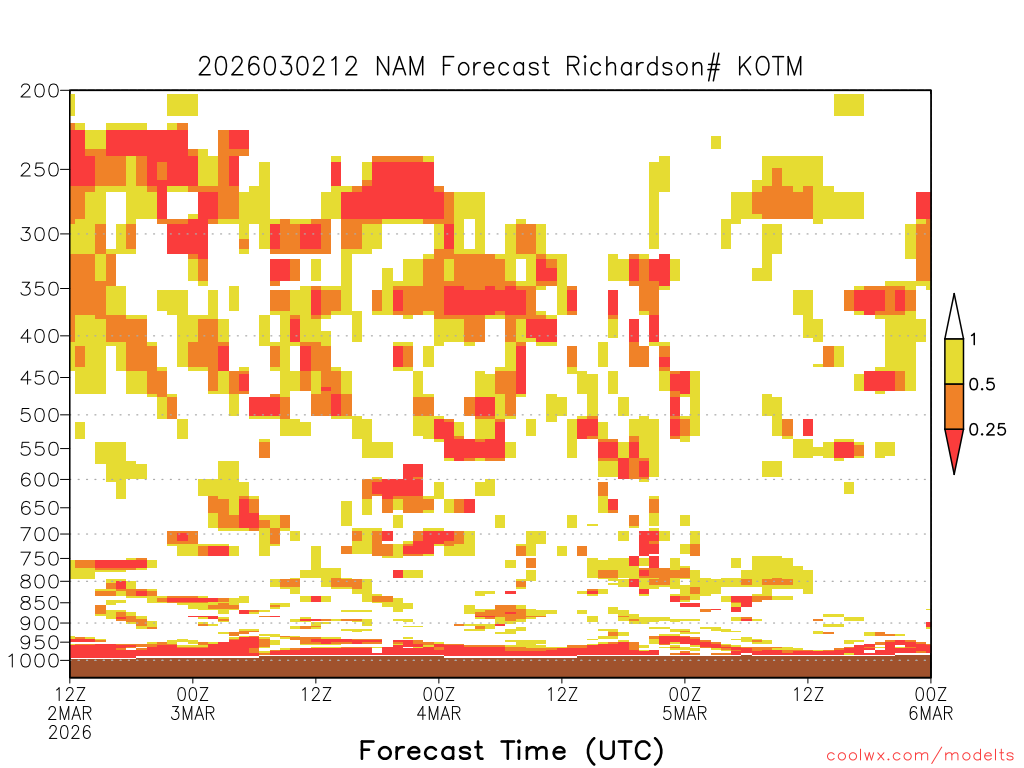 2026030212 NAM Forecast Richardson# KOTM

200
250
300
350
400
450
500
550
600
650
700
750
800
850
900
950
1000

1
0.5
0.25

12Z 2MAR 2026
00Z 3MAR
12Z
00Z 4MAR
12Z
00Z 5MAR
12Z
00Z 6MAR

Forecast Time (UTC)

coolwx.com/modelts